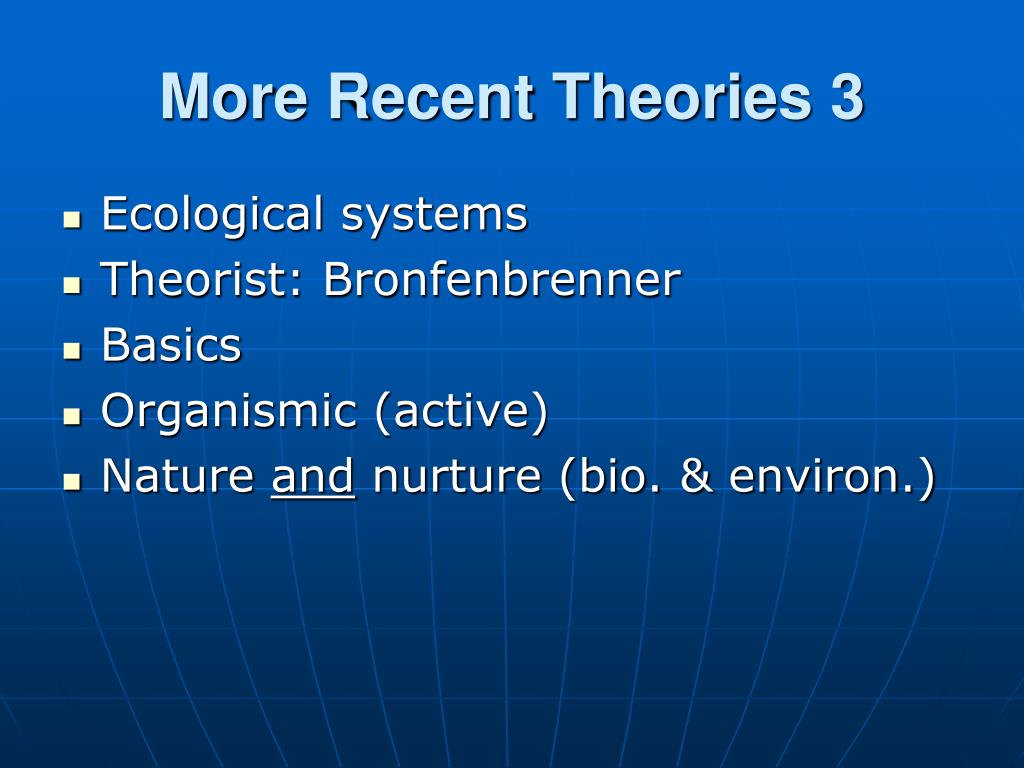 More Recent Theories 3

- Ecological systems
- Theorist: Bronfenbrenner
- Basics
- Organismic (active)
- Nature and nurture (bio. & environ.)